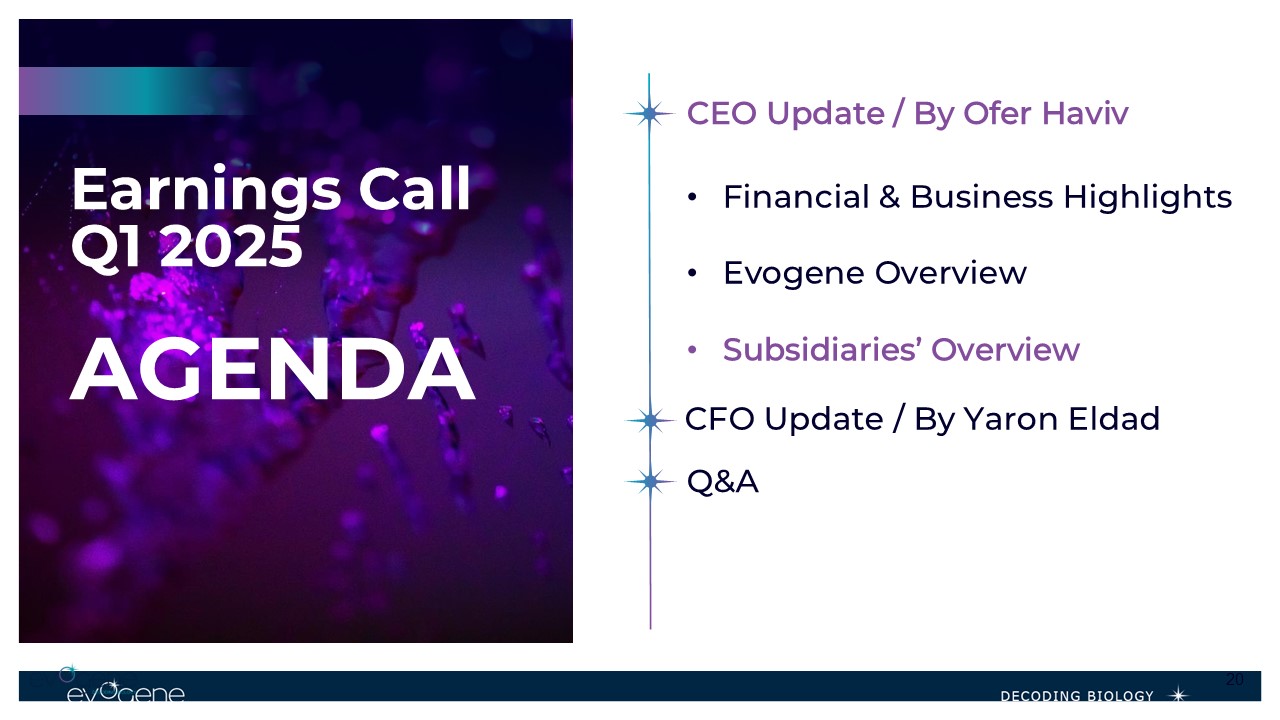 Earnings Call Q1 2025

AGENDA

CEO Update / By Ofer Haviv

• Financial & Business Highlights

• Evogene Overview

• Subsidiaries' Overview

CFO Update / By Yaron Eldad

Q&A

evogene

DECODING BIOLOGY

20